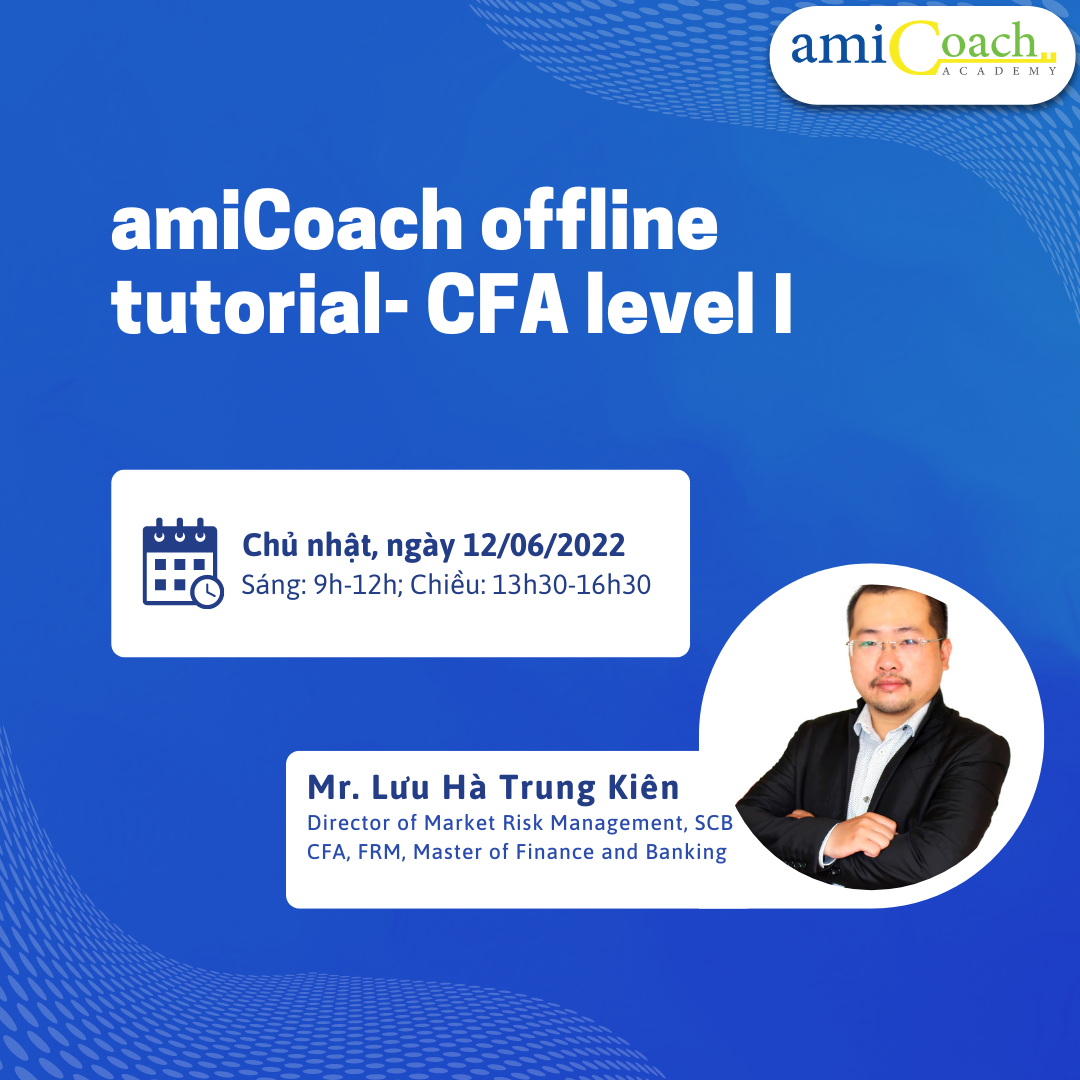 amiCoach ACADEMY

amiCoach offline tutorial- CFA level I

Chủ nhật, ngày 12/06/2022
Sáng: 9h-12h; Chiều: 13h30-16h30

Mr. Lưu Hà Trung Kiên
Director of Market Risk Management, SCB
CFA, FRM, Master of Finance and Banking